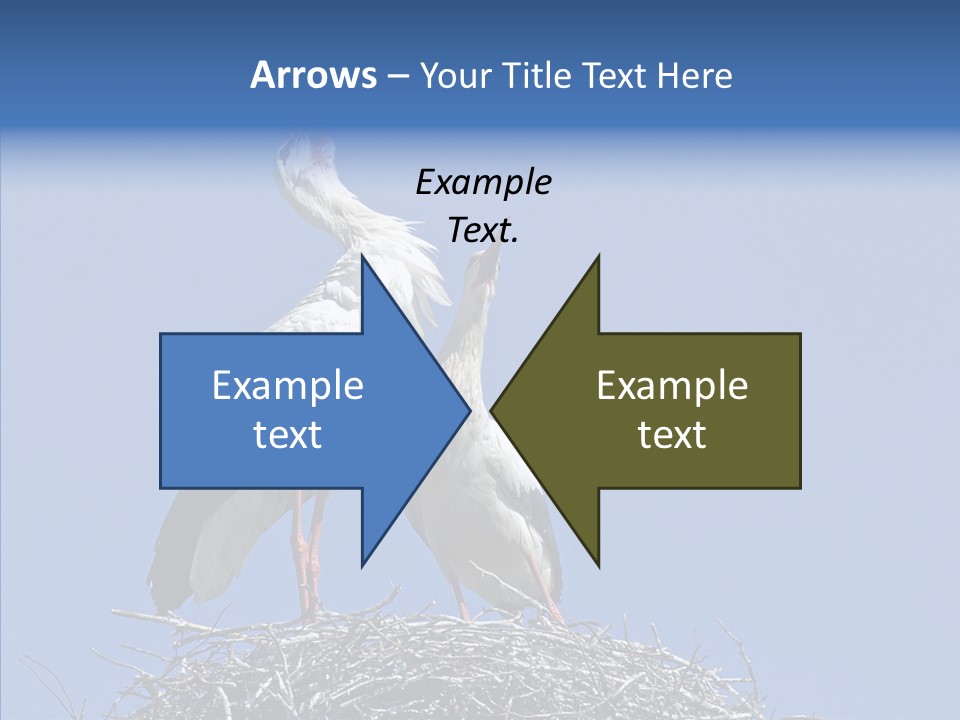 Arrows – Your Title Text Here

Example Text.

Example text

Example text